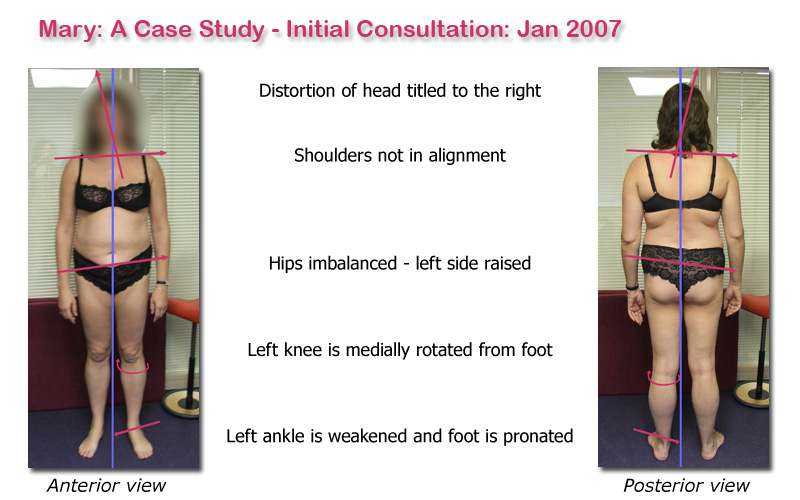 Mary: A Case Study - Initial Consultation: Jan 2007

Distortion of head titled to the right

Shoulders not in alignment

Hips imbalanced - left side raised

Left knee is medially rotated from foot

Left ankle is weakened and foot is pronated

Anterior view

Posterior view